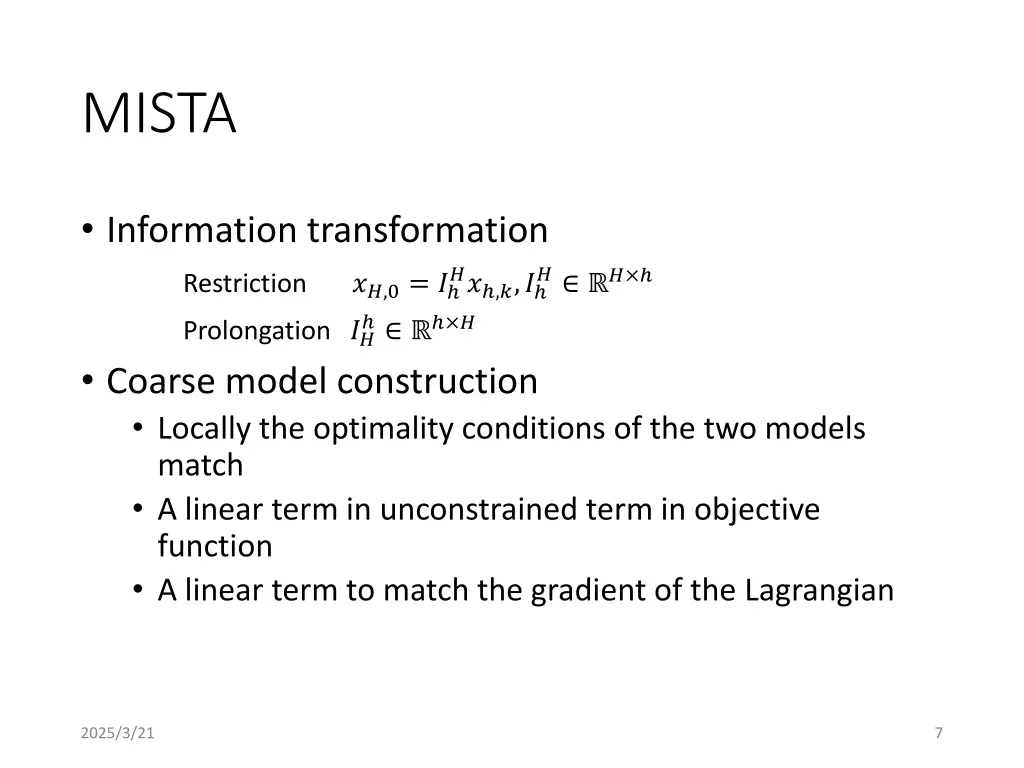 MISTA

• Information transformation

Restriction $x_{H,0} = I_h^H x_{h,k}, I_h^H \in \mathbb{R}^{H \times h}$

Prolongation $I_H^h \in \mathbb{R}^{h \times H}$

• Coarse model construction
  • Locally the optimality conditions of the two models match
  • A linear term in unconstrained term in objective function
  • A linear term to match the gradient of the Lagrangian

2025/3/21

7